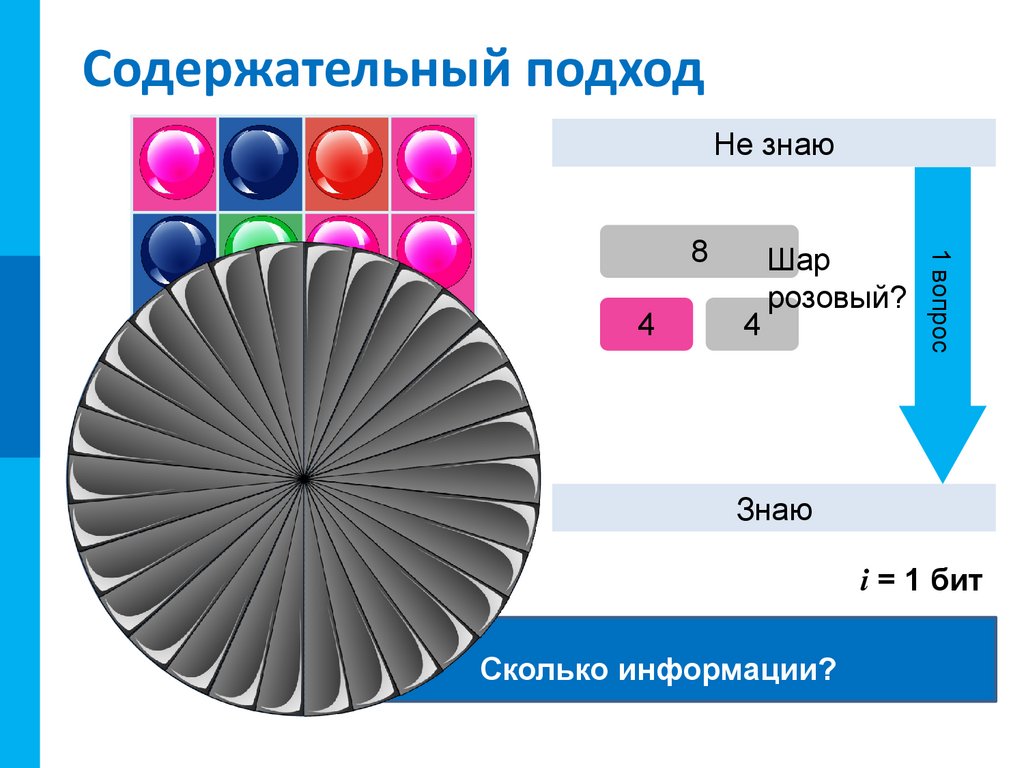 Содержательный подход

Не знаю

8

Шар розовый?

4

4

1 вопрос

Знаю

$i$ = 1 бит

Сколько информации?